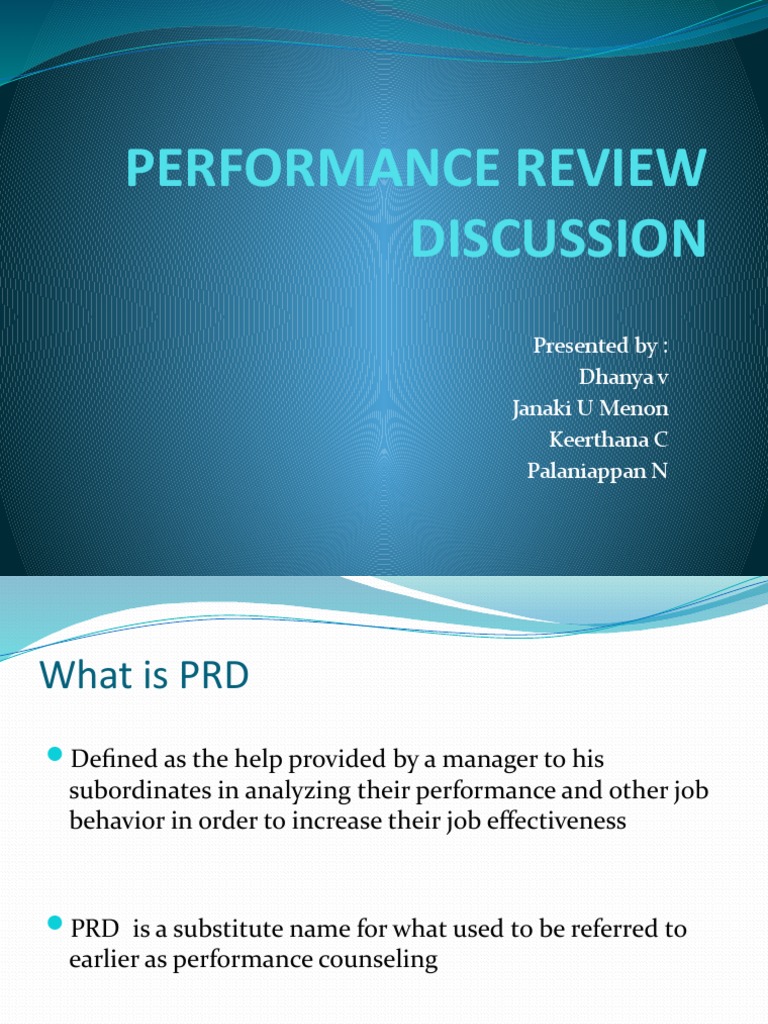 PERFORMANCE REVIEW DISCUSSION

Presented by :
Dhanya v
Janaki U Menon
Keerthana C
Palaniappan N

What is PRD

Defined as the help provided by a manager to his subordinates in analyzing their performance and other job behavior in order to increase their job effectiveness

PRD is a substitute name for what used to be referred to earlier as performance counseling